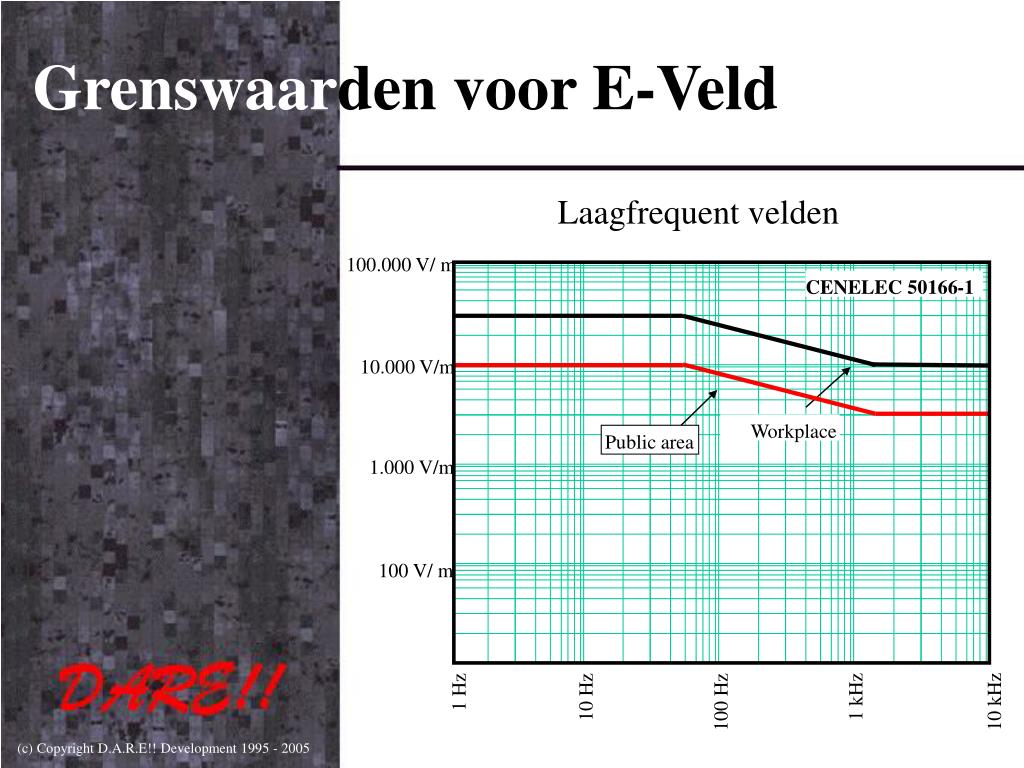 Grenswaarden voor E-Veld

Laagfrequent velden

100.000 V/ m
10.000 V/m
1.000 V/m
100 V/ m

CENELEC 50166-1

Public area

Workplace

1 Hz
10 Hz
100 Hz
1 kHz
10 kHz

DARE!!

(c) Copyright D.A.R.E!! Development 1995 - 2005